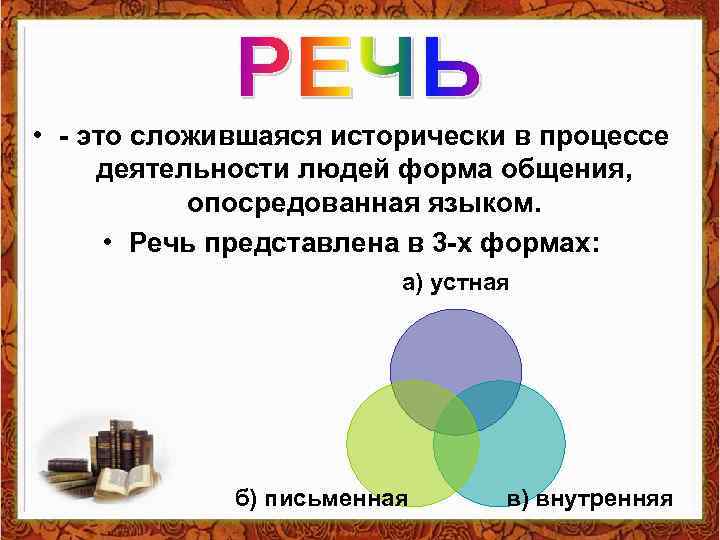 РЕЧЬ

• - это сложившаяся исторически в процессе деятельности людей форма общения, опосредованная языком.

• Речь представлена в 3-х формах:

а) устная

б) письменная

в) внутренняя